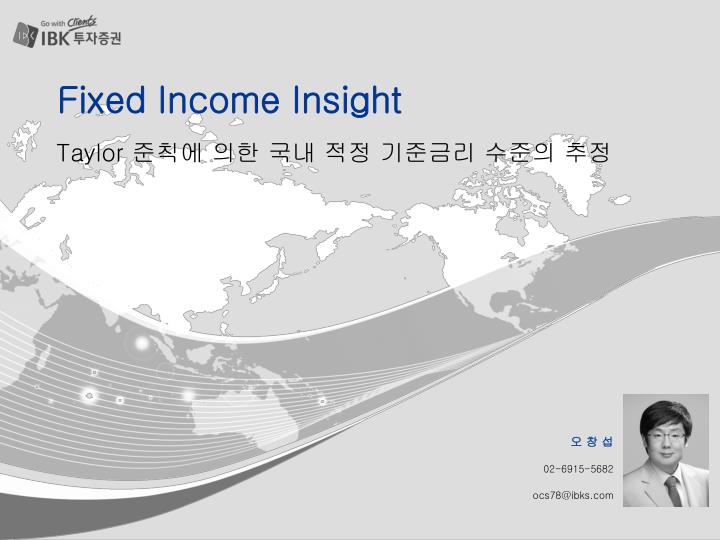 Go with Clients
IBK 투자증권

Fixed Income Insight

Taylor 준칙에 의한 국내 적정 기준금리 수준의 추정

오 창 섭

02-6915-5682

ocs78@ibks.com